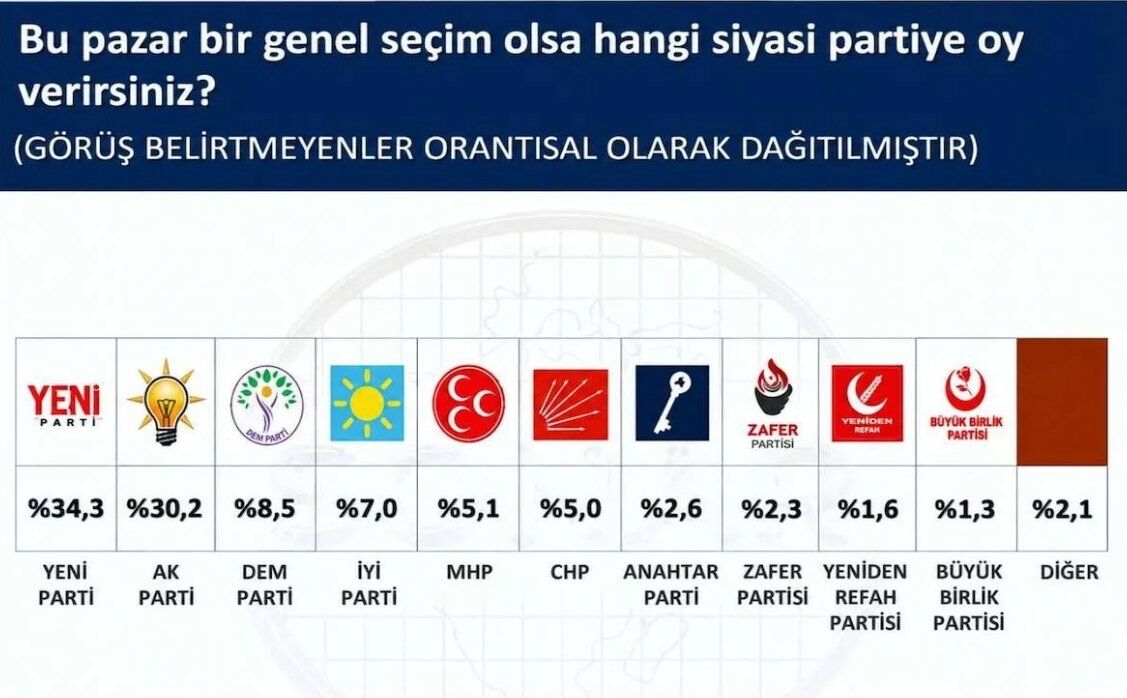 Bu pazar bir genel seçim olsa hangi siyasi partiye oy verirsiniz?
(GÖRÜŞ BELİRTMEYENLER ORANTISAL OLARAK DAĞITILMIŞTIR)

| YENİ PARTİ | | DEM PARTİ | | | | | ZAFER PARTİSİ | YENİDEN REFAH | BÜYÜK BİRLİK PARTİSİ | |
|---|---|---|---|---|---|---|---|---|---|---|
| %34,3 | %30,2 | %8,5 | %7,0 | %5,1 | %5,0 | %2,6 | %2,3 | %1,6 | %1,3 | %2,1 |
| YENİ PARTİ | AK PARTİ | DEM PARTİ | İYİ PARTİ | MHP | CHP | ANAHTAR PARTİ | ZAFER PARTİSİ | YENİDEN REFAH PARTİSİ | BÜYÜK BİRLİK PARTİSİ | DİĞER |